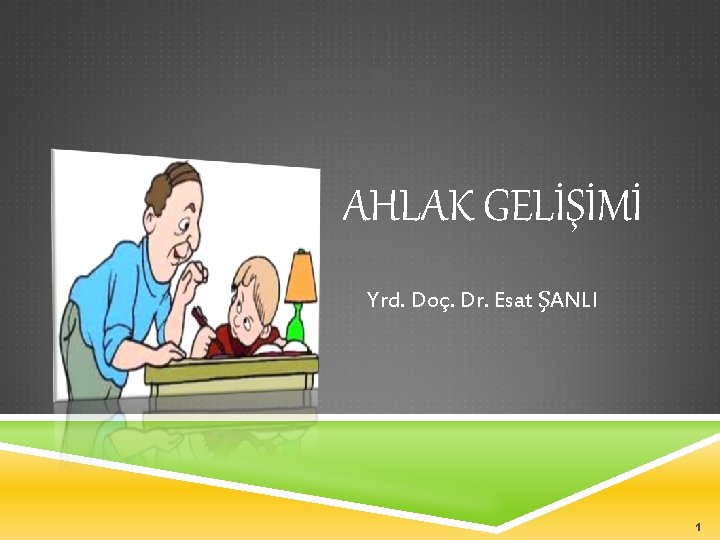 AHLAK GELİŞİMİ

Yrd. Doç. Dr. Esat ŞANLI

1